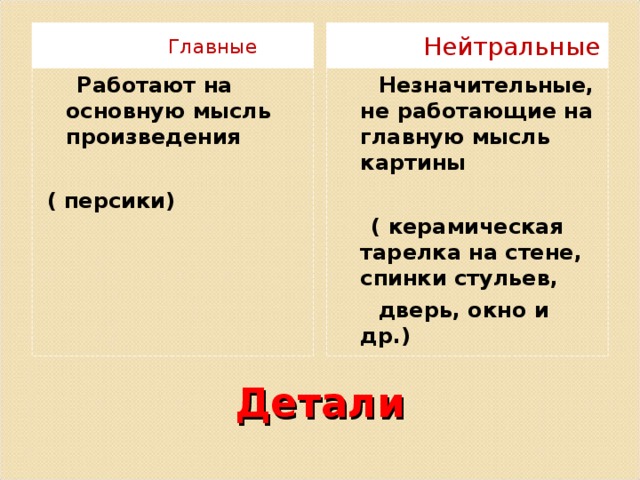 Главные

Работают на основную мысль произведения

( персики)

Нейтральные

Незначительные, не работающие на главную мысль картины

( керамическая тарелка на стене, спинки стульев,

дверь, окно и др.)

Детали